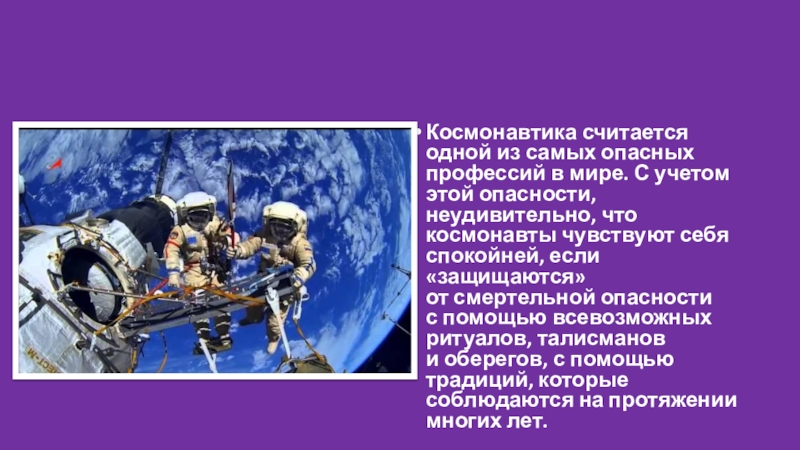 • Космонавтика считается одной из самых опасных профессий в мире. С учетом этой опасности, неудивительно, что космонавты чувствуют себя спокойней, если «защищаются» от смертельной опасности с помощью всевозможных ритуалов, талисманов и оберегов, с помощью традиций, которые соблюдаются на протяжении многих лет.